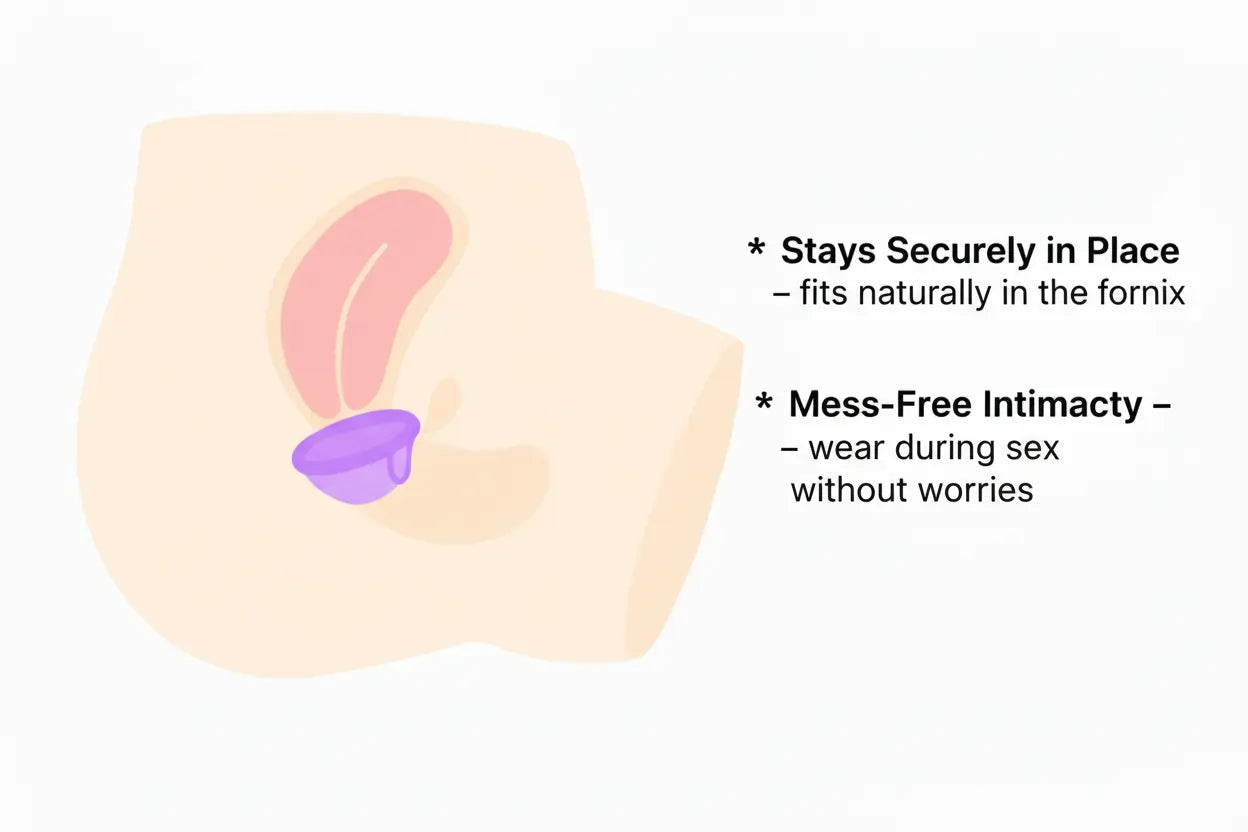 * Stays Securely in Place
– fits naturally in the fornix

* Mess-Free Intimacty –
– wear during sex without worries